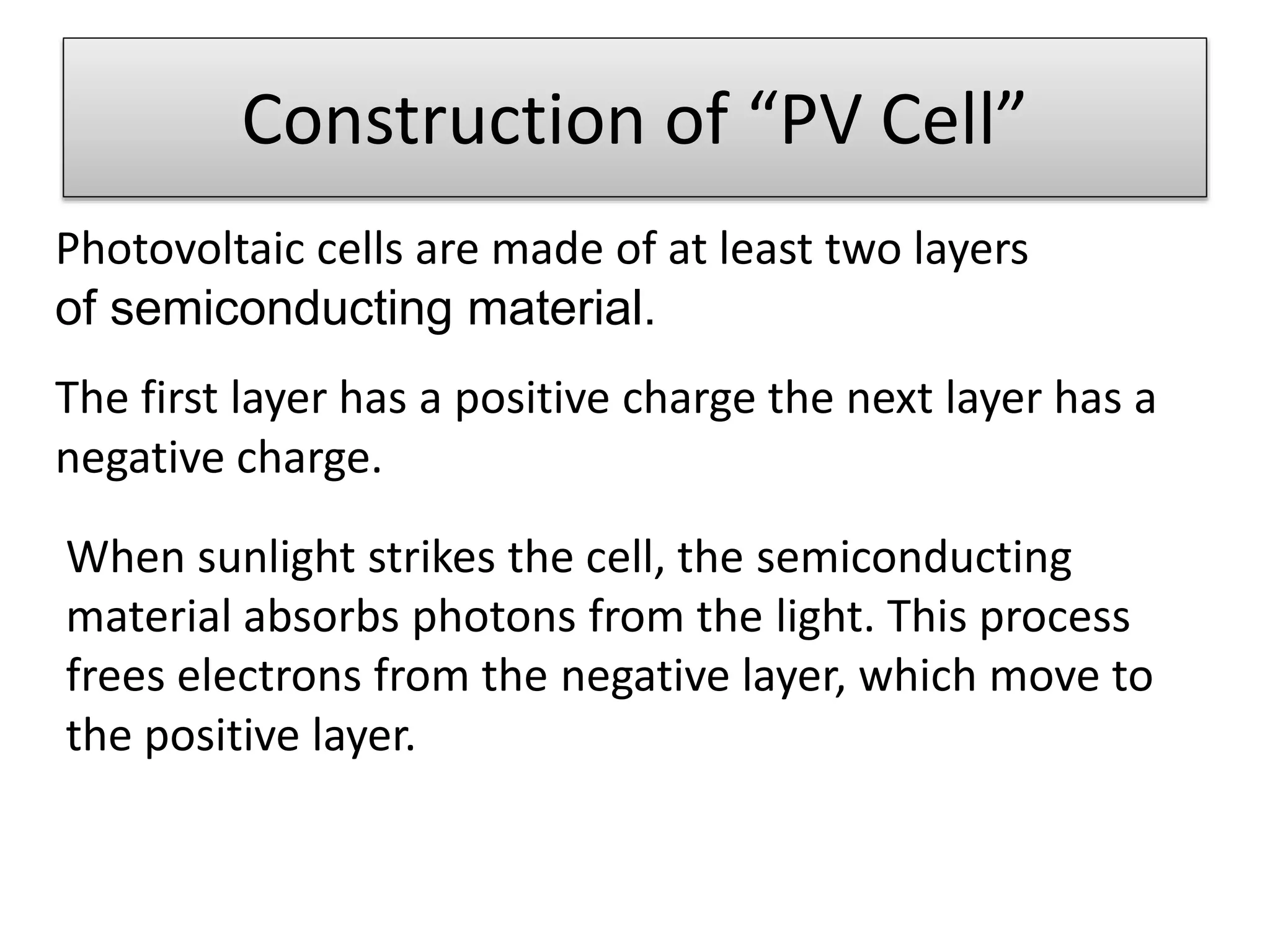 Construction of “PV Cell”

Photovoltaic cells are made of at least two layers of semiconducting material.

The first layer has a positive charge the next layer has a negative charge.

When sunlight strikes the cell, the semiconducting material absorbs photons from the light. This process frees electrons from the negative layer, which move to the positive layer.